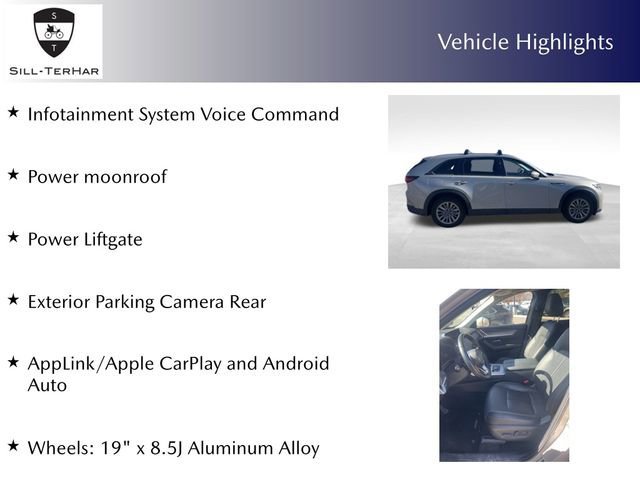 S
T
SILL-TERHAR

Vehicle Highlights

★ Infotainment System Voice Command

★ Power moonroof

★ Power Liftgate

★ Exterior Parking Camera Rear

★ AppLink/Apple CarPlay and Android Auto

★ Wheels: 19" x 8.5J Aluminum Alloy